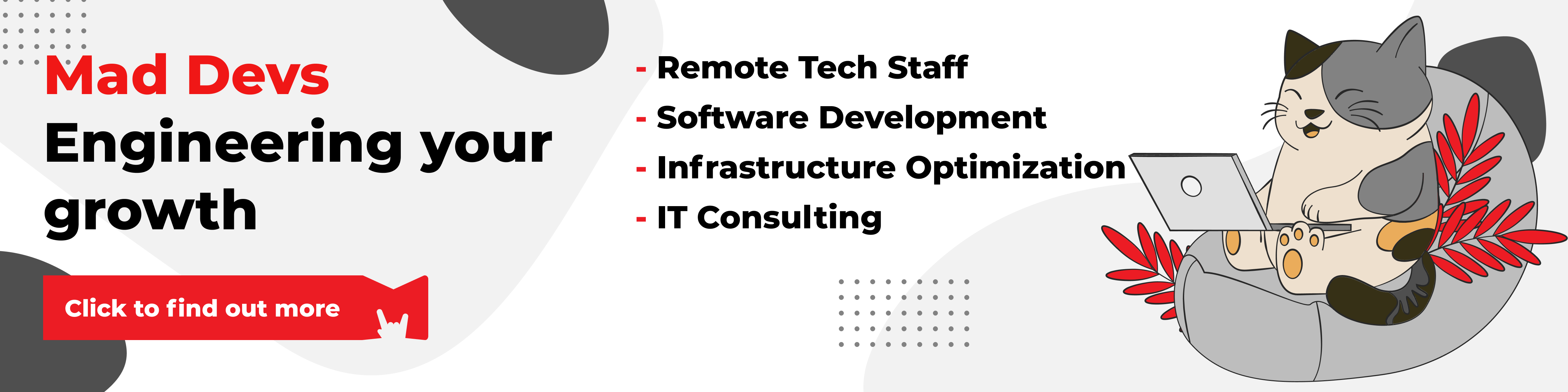 Mad Devs
Engineering your growth

Click to find out more

- Remote Tech Staff
- Software Development
- Infrastructure Optimization
- IT Consulting